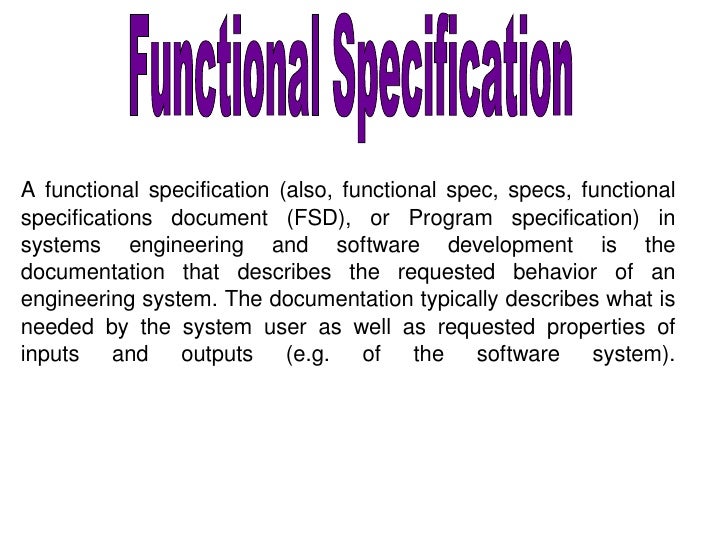 Functional Specification

A functional specification (also, functional spec, specs, functional specifications document (FSD), or Program specification) in systems engineering and software development is the documentation that describes the requested behavior of an engineering system. The documentation typically describes what is needed by the system user as well as requested properties of inputs and outputs (e.g. of the software system).